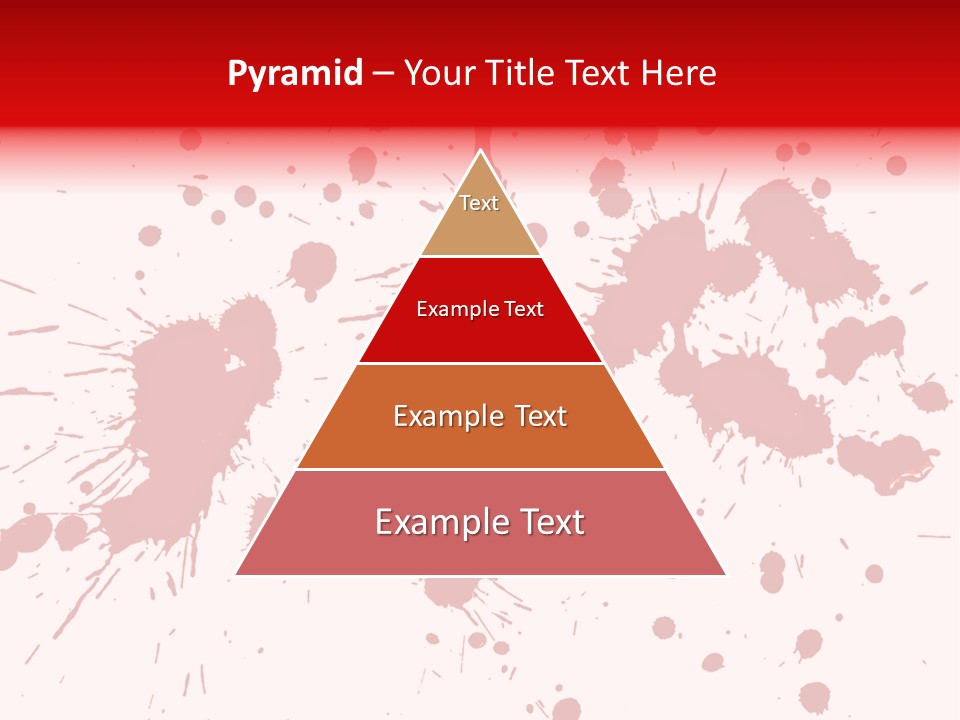 Pyramid – Your Title Text Here

Text

Example Text

Example Text

Example Text